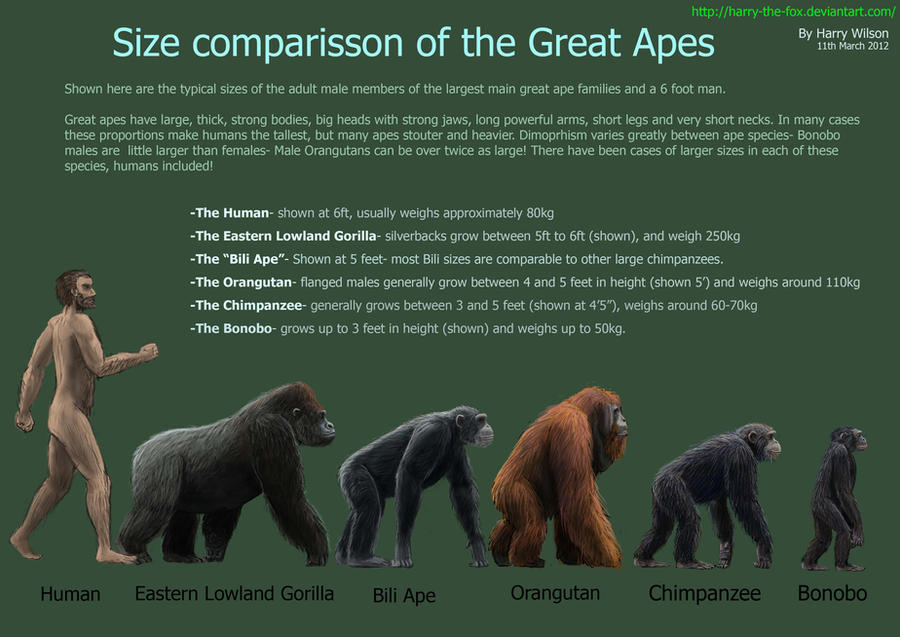 http://harry-the-fox.deviantart.com/

Size comparisson of the Great Apes

By Harry Wilson
11th March 2012

Shown here are the typical sizes of the adult male members of the largest main great ape families and a 6 foot man.

Great apes have large, thick, strong bodies, big heads with strong jaws, long powerful arms, short legs and very short necks. In many cases these proportions make humans the tallest, but many apes stouter and heavier. Dimoprhism varies greatly between ape species- Bonobo males are little larger than females- Male Orangutans can be over twice as large! There have been cases of larger sizes in each of these species, humans included!

-The Human- shown at 6ft, usually weighs approximately 80kg
-The Eastern Lowland Gorilla- silverbacks grow between 5ft to 6ft (shown), and weigh 250kg
-The "Bili Ape"- Shown at 5 feet- most Bili sizes are comparable to other large chimpanzees.
-The Orangutan- flanged males generally grow between 4 and 5 feet in height (shown 5') and weighs around 110kg
-The Chimpanzee- generally grows between 3 and 5 feet (shown at 4'5"), weighs around 60-70kg
-The Bonobo- grows up to 3 feet in height (shown) and weighs up to 50kg.

Human Eastern Lowland Gorilla Bili Ape Orangutan Chimpanzee Bonobo